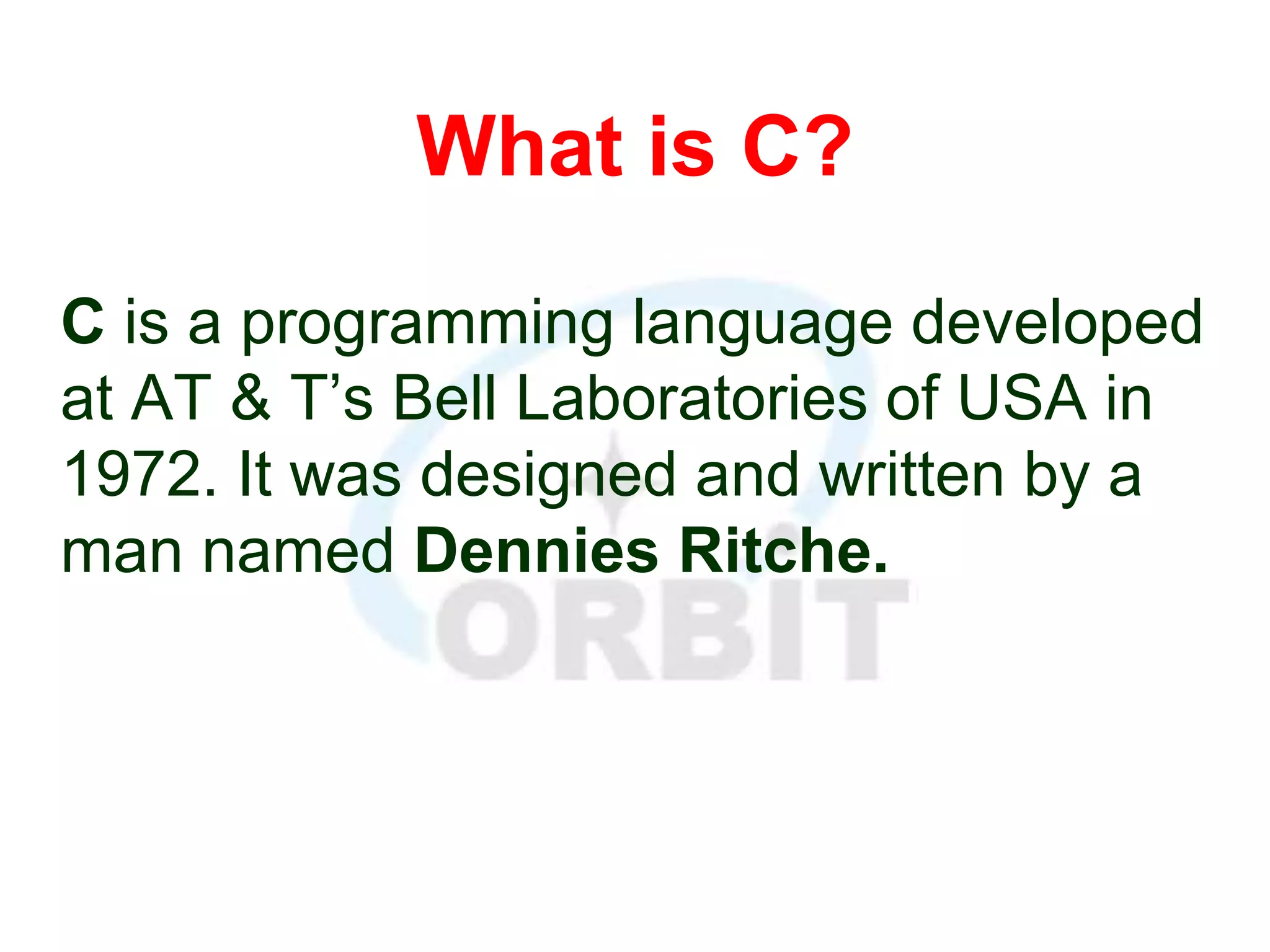 What is C?

C is a programming language developed at AT & T’s Bell Laboratories of USA in 1972. It was designed and written by a man named Dennies Ritche.

ORBIT